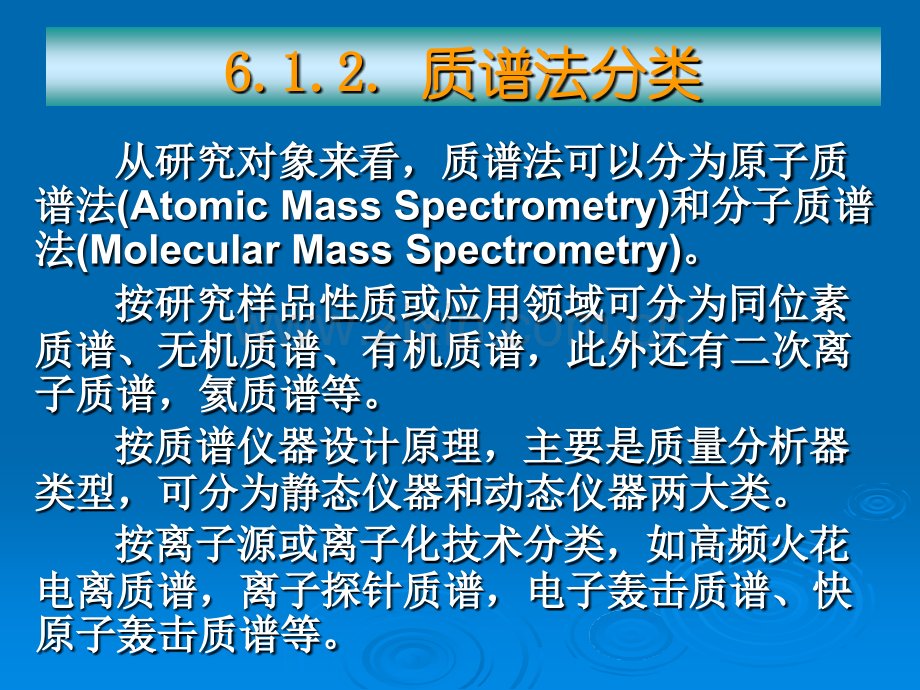 6.1.2. 质谱法分类

从研究对象来看，质谱法可以分为原子质谱法(Atomic Mass Spectrometry)和分子质谱法(Molecular Mass Spectrometry)。

按研究样品性质或应用领域可分为同位素质谱、无机质谱、有机质谱，此外还有二次离子质谱，氦质谱等。

按质谱仪器设计原理，主要是质量分析器类型，可分为静态仪器和动态仪器两大类。

按离子源或离子化技术分类，如高频火花电离质谱，离子探针质谱，电子轰击质谱、快原子轰击质谱等。